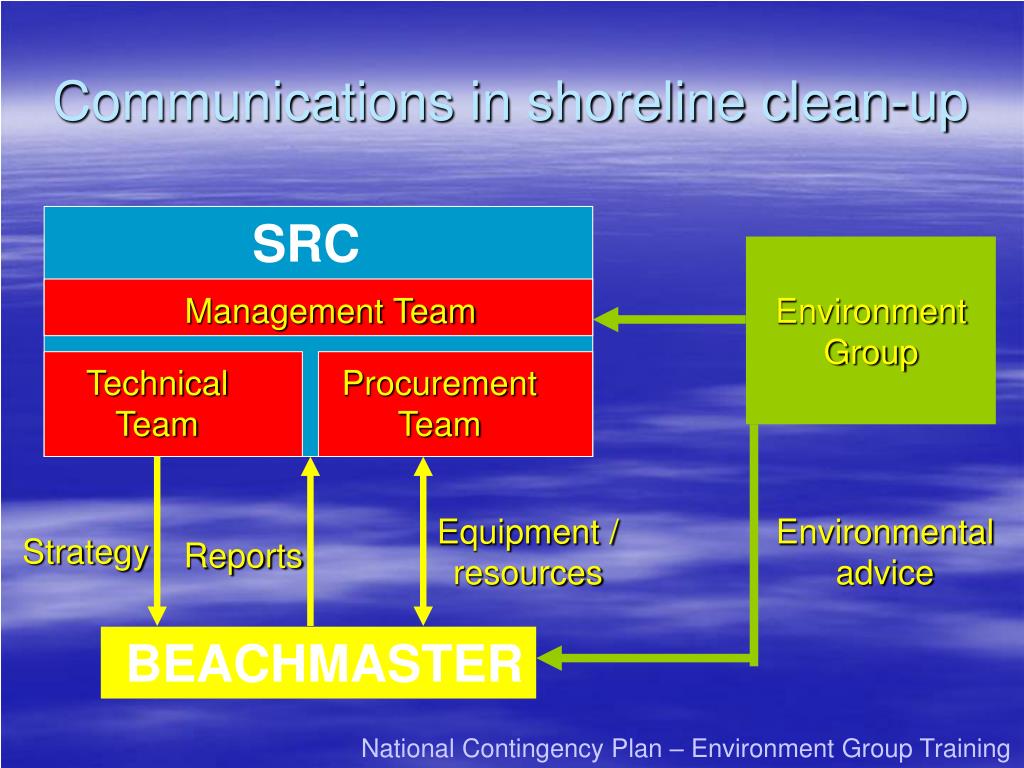 Communications in shoreline clean-up

SRC

Management Team

Technical Team

Procurement Team

Environment Group

Strategy

Reports

Equipment / resources

Environmental advice

BEACHMASTER

National Contingency Plan – Environment Group Training